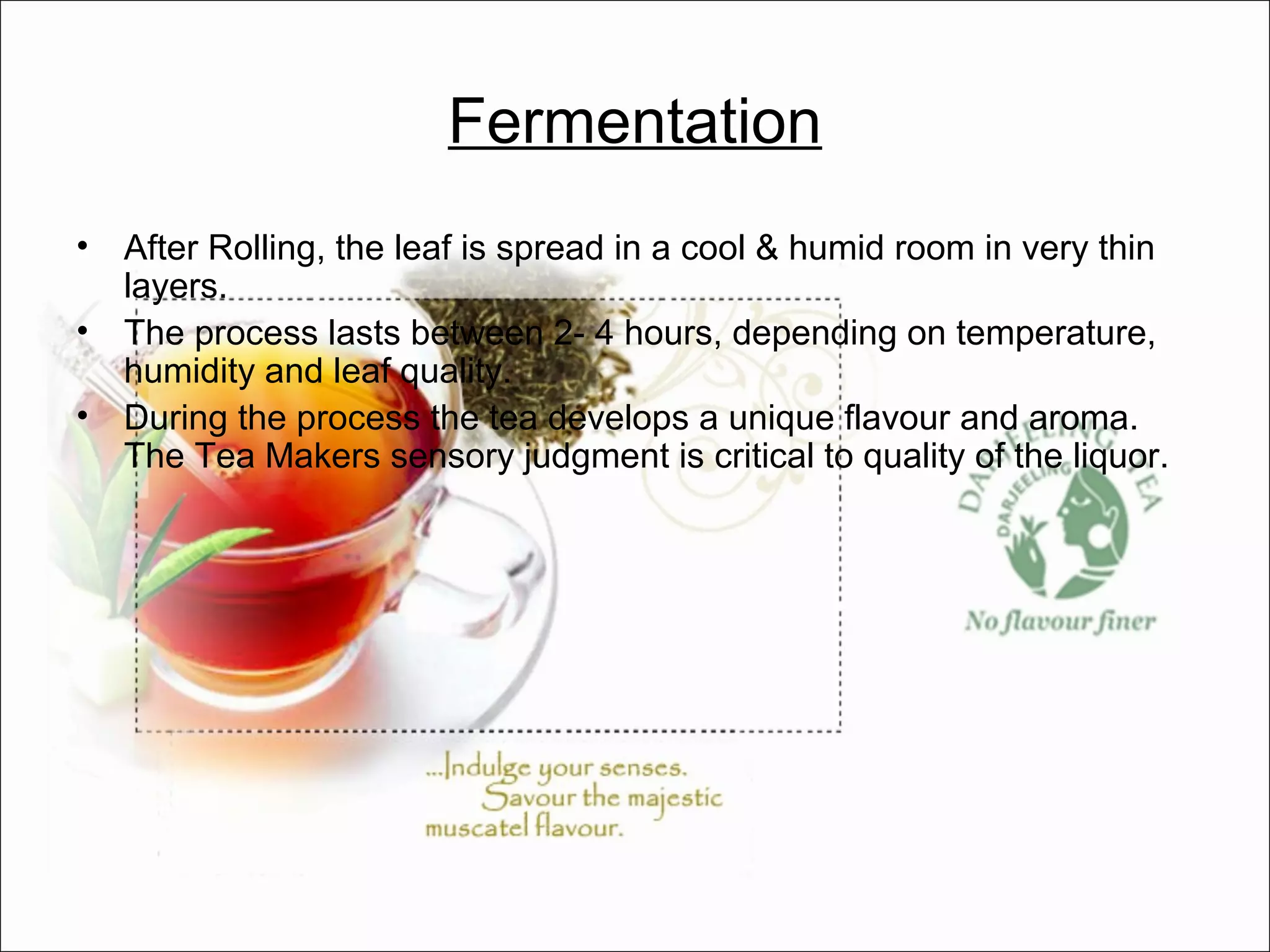 Fermentation

• After Rolling, the leaf is spread in a cool & humid room in very thin layers.
• The process lasts between 2- 4 hours, depending on temperature, humidity and leaf quality.
• During the process the tea develops a unique flavour and aroma. The Tea Makers sensory judgment is critical to quality of the liquor.

DARJEELING TEA
DARJEELING
No flavour finer

...Indulge your senses.
Savour the majestic
muscatel flavour.